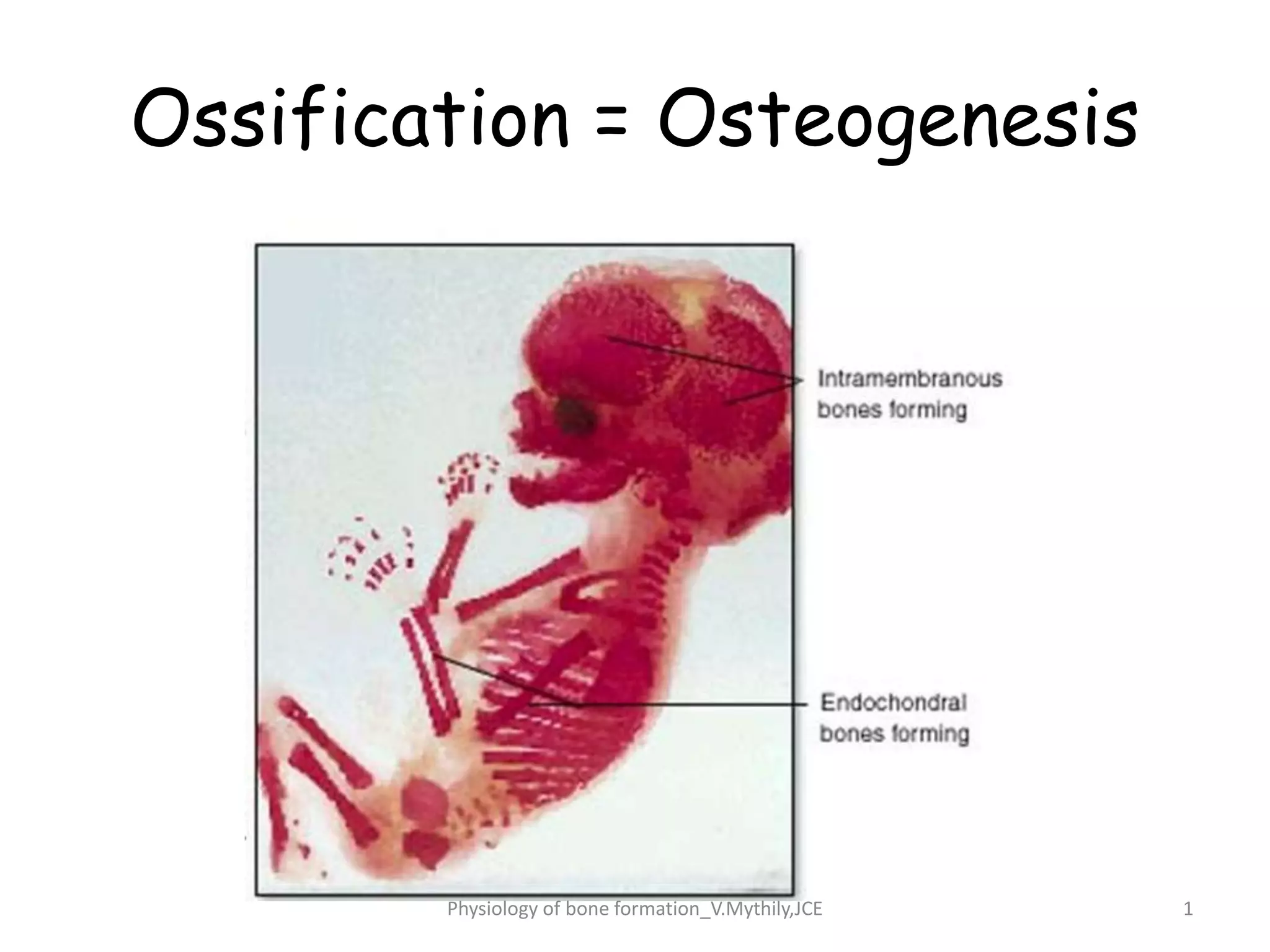 Ossification = Osteogenesis

Intramembranous bones forming

Endochondral bones forming

Physiology of bone formation_V.Mythily,JCE

1